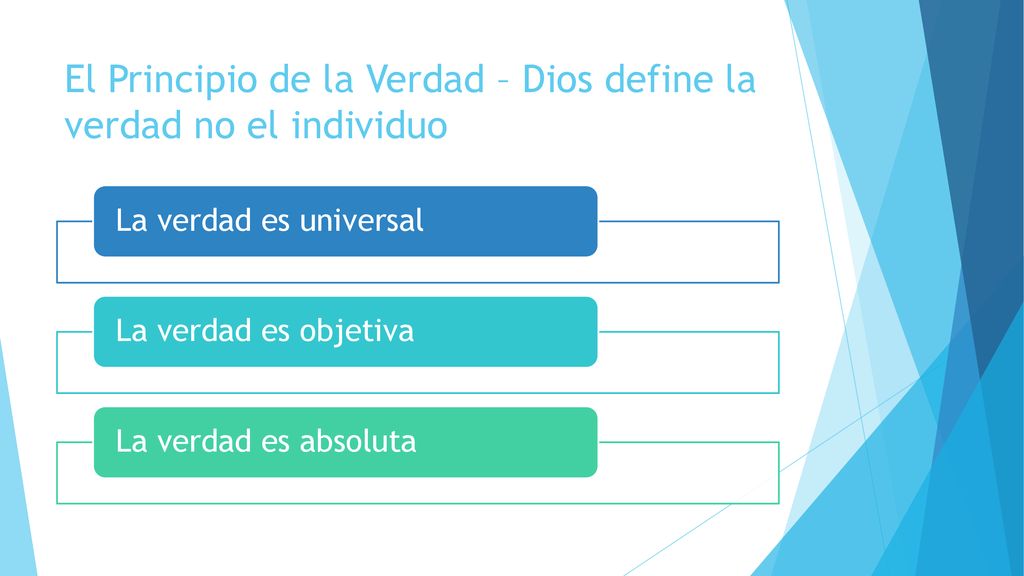 El Principio de la Verdad – Dios define la verdad no el individuo

La verdad es universal

La verdad es objetiva

La verdad es absoluta